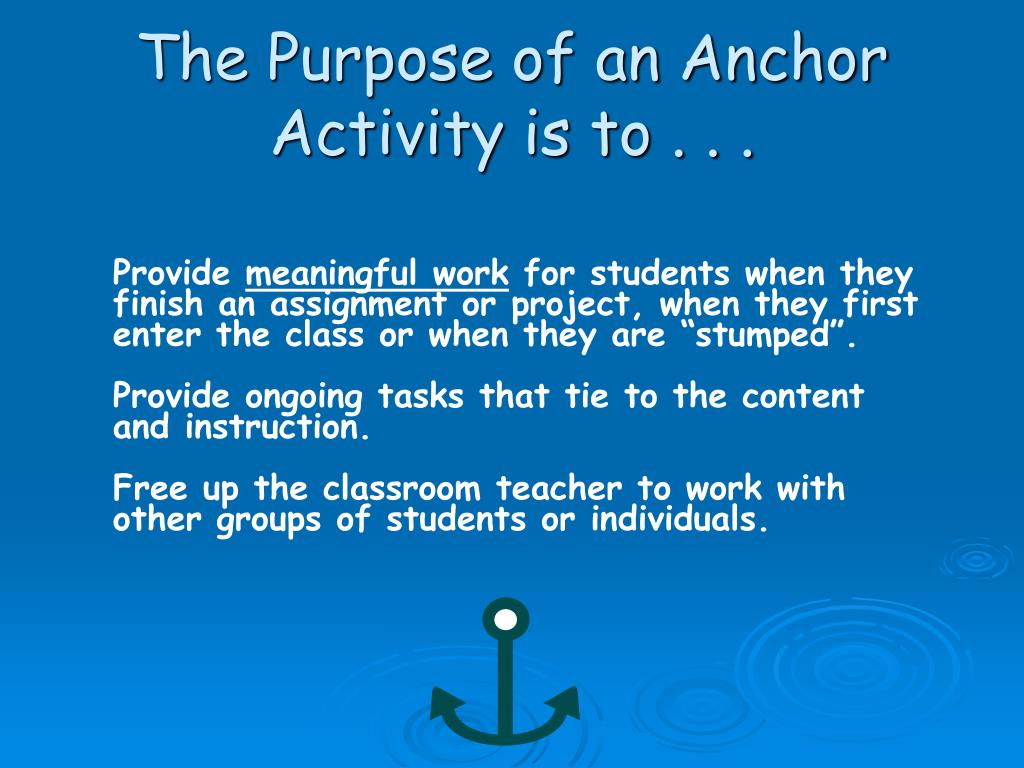 The Purpose of an Anchor Activity is to . . .

Provide meaningful work for students when they finish an assignment or project, when they first enter the class or when they are “stumped”.

Provide ongoing tasks that tie to the content and instruction.

Free up the classroom teacher to work with other groups of students or individuals.